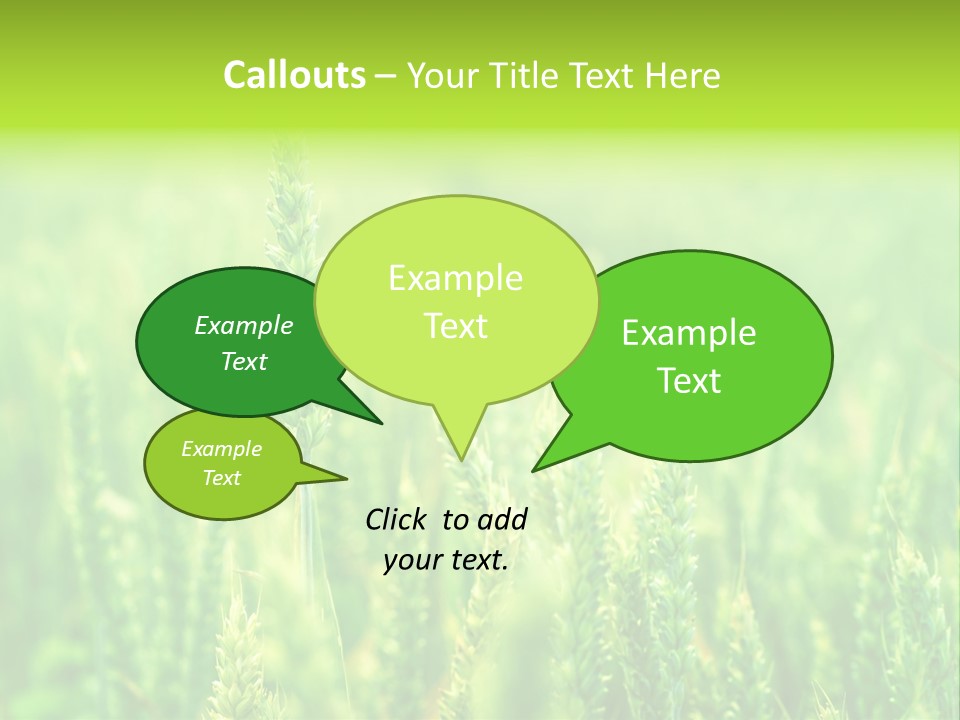 Callouts – Your Title Text Here

Example Text

Example Text

Example Text

Example Text

Click to add your text.